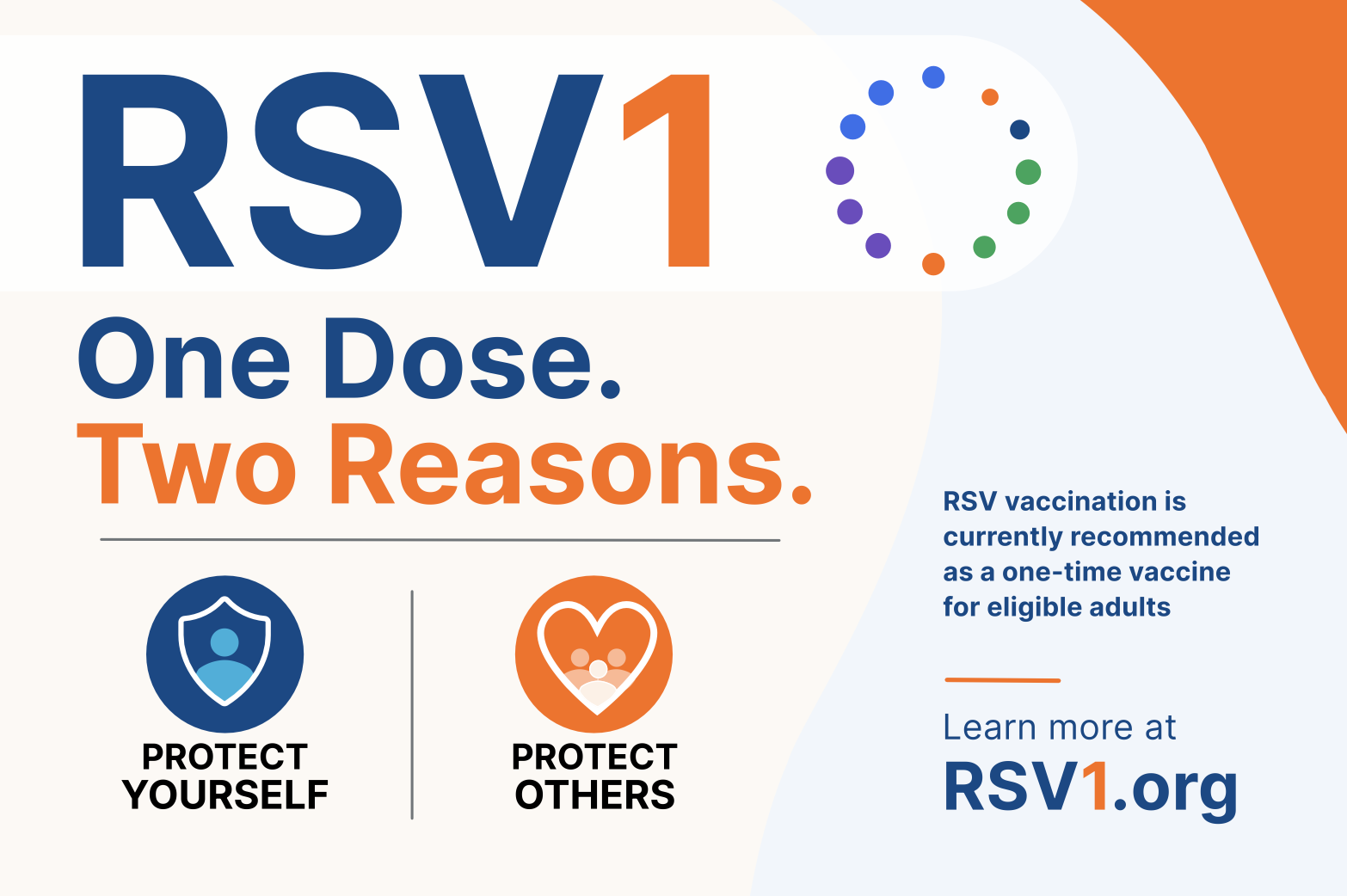 RSV1

One Dose.
Two Reasons.

PROTECT YOURSELF

PROTECT OTHERS

RSV vaccination is currently recommended as a one-time vaccine for eligible adults

Learn more at
RSV1.org